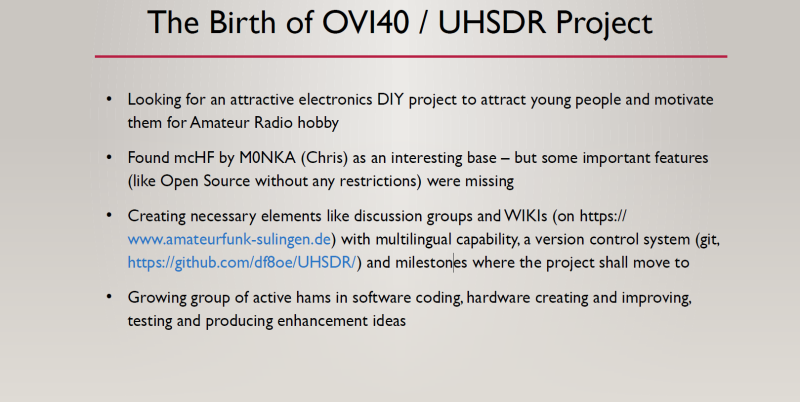 The Birth of OVI40 / UHSDR Project

• Looking for an attractive electronics DIY project to attract young people and motivate them for Amateur Radio hobby

• Found mcHF by M0NKA (Chris) as an interesting base – but some important features (like Open Source without any restrictions) were missing

• Creating necessary elements like discussion groups and WIKIs (on https://www.amateurfunk-sulingen.de) with multilingual capability, a version control system (git, https://github.com/df8oe/UHSDR/) and milestones where the project shall move to

• Growing group of active hams in software coding, hardware creating and improving, testing and producing enhancement ideas